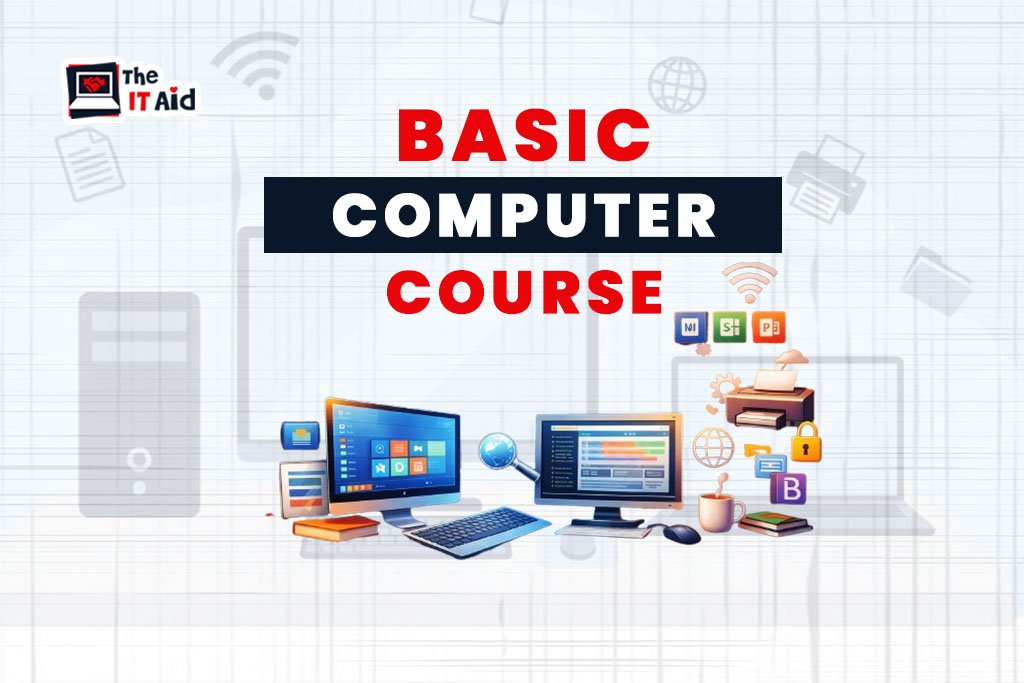 The IT Aid

BASIC
COMPUTER
COURSE

N S P

B